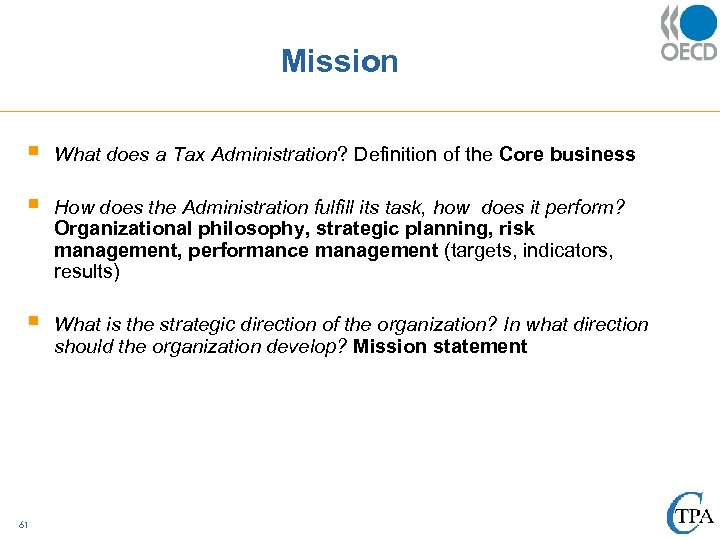 OECD

Mission

What does a Tax Administration? Definition of the Core business

How does the Administration fulfill its task, how does it perform? Organizational philosophy, strategic planning, risk management, performance management (targets, indicators, results)

What is the strategic direction of the organization? In what direction should the organization develop? Mission statement

61

CTPA